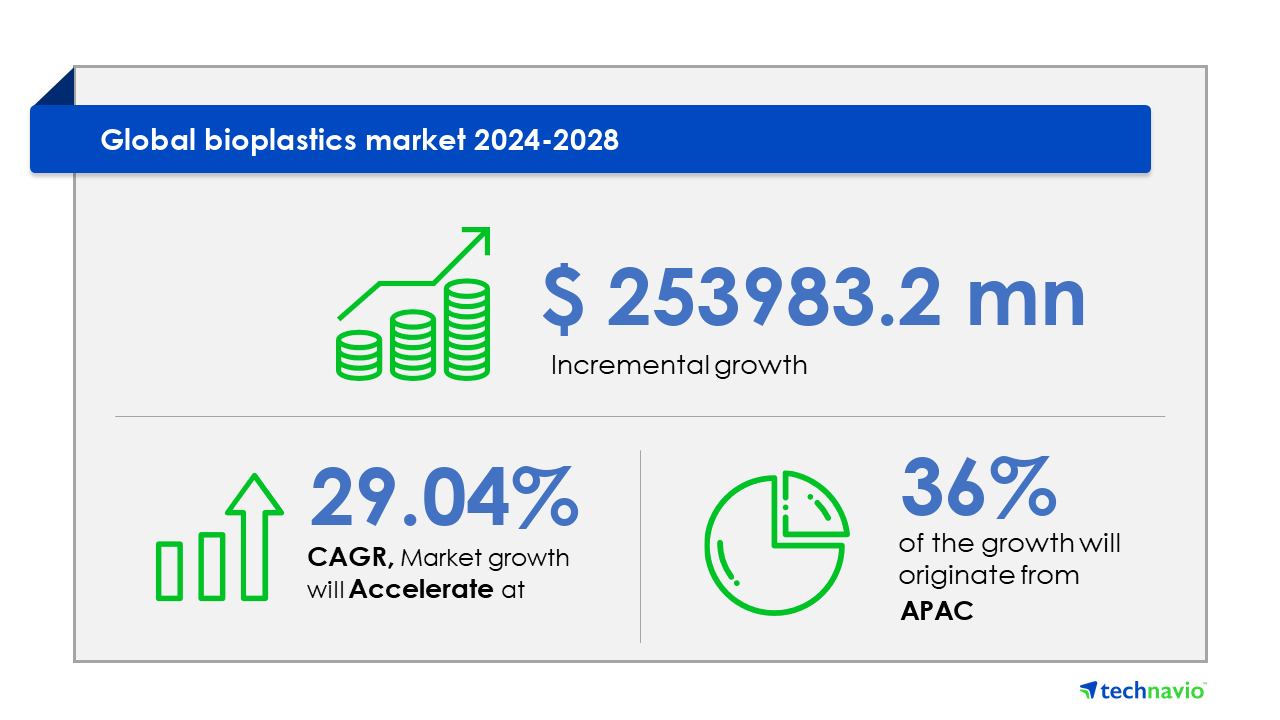 Global bioplastics market 2024-2028

$ 253983.2 mn
Incremental growth

29.04%
CAGR, Market growth will Accelerate at

36%
of the growth will originate from APAC

technavio